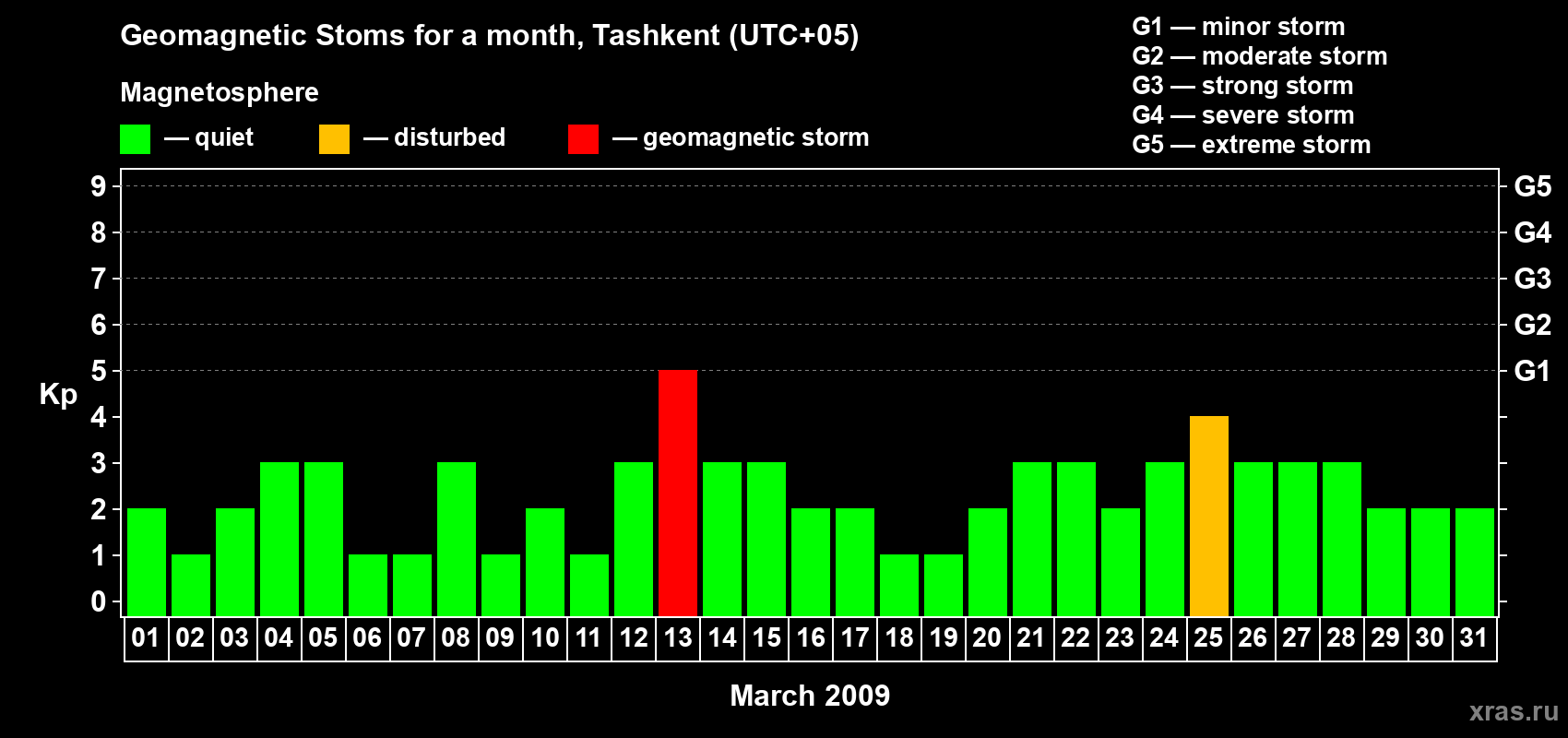 Geomagnetic Stoms for a month, Tashkent (UTC+05)

Magnetosphere

— quiet — disturbed — geomagnetic storm

G1 — minor storm
G2 — moderate storm
G3 — strong storm
G4 — severe storm
G5 — extreme storm

Kp

9
8
7
6
5
4
3
2
1
0

G5
G4
G3
G2
G1

01 02 03 04 05 06 07 08 09 10 11 12 13 14 15 16 17 18 19 20 21 22 23 24 25 26 27 28 29 30 31

March 2009

xras.ru